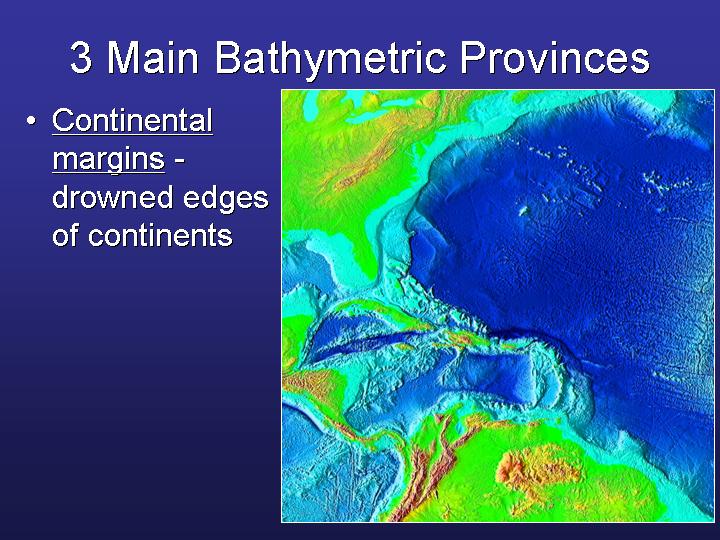 3 Main Bathymetric Provinces

• Continental margins - drowned edges of continents